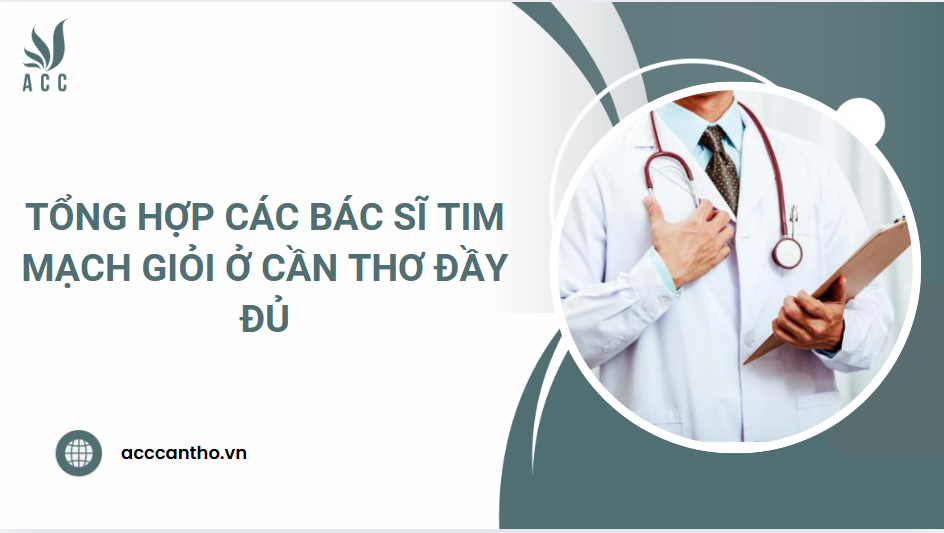 ACC

TỔNG HỢP CÁC BÁC SĨ TIM MẠCH GIỎI Ở CẦN THƠ ĐẦY ĐỦ

acccantho.vn